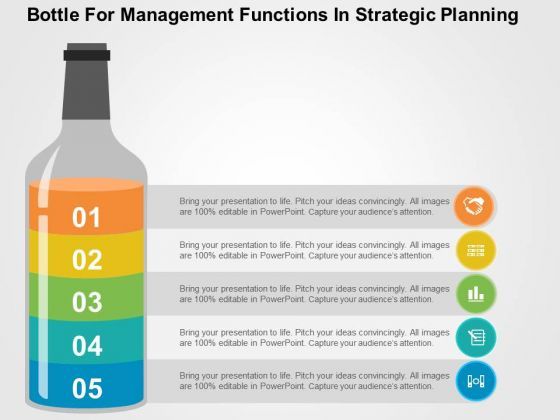 Bottle For Management Functions In Strategic Planning

01

Bring your presentation to life. Pitch your ideas convincingly. All images are 100% editable in PowerPoint. Capture your audience's attention.

02

Bring your presentation to life. Pitch your ideas convincingly. All images are 100% editable in PowerPoint. Capture your audience's attention.

03

Bring your presentation to life. Pitch your ideas convincingly. All images are 100% editable in PowerPoint. Capture your audience's attention.

04

Bring your presentation to life. Pitch your ideas convincingly. All images are 100% editable in PowerPoint. Capture your audience's attention.

05

Bring your presentation to life. Pitch your ideas convincingly. All images are 100% editable in PowerPoint. Capture your audience's attention.